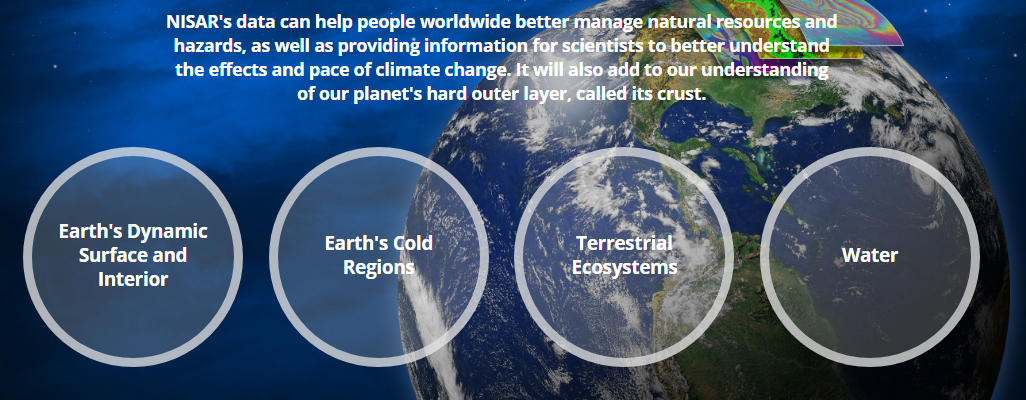 NISAR's data can help people worldwide better manage natural resources and hazards, as well as providing information for scientists to better understand the effects and pace of climate change. It will also add to our understanding of our planet's hard outer layer, called its crust.

Earth's Dynamic Surface and Interior

Earth's Cold Regions

Terrestrial Ecosystems

Water